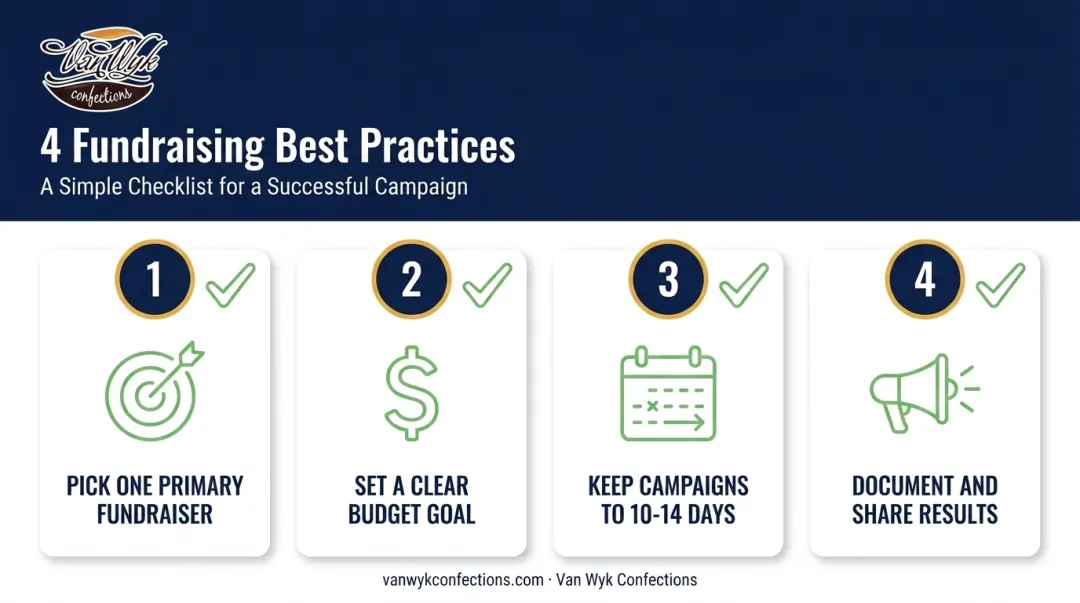 Van Wyk confections

4 Fundraising Best Practices

A Simple Checklist for a Successful Campaign

1

PICK ONE PRIMARY FUNDRAISER

2

SET A CLEAR BUDGET GOAL

3

KEEP CAMPAIGNS TO 10-14 DAYS

4

DOCUMENT AND SHARE RESULTS

vanwykconfections.com · Van Wyk Confections